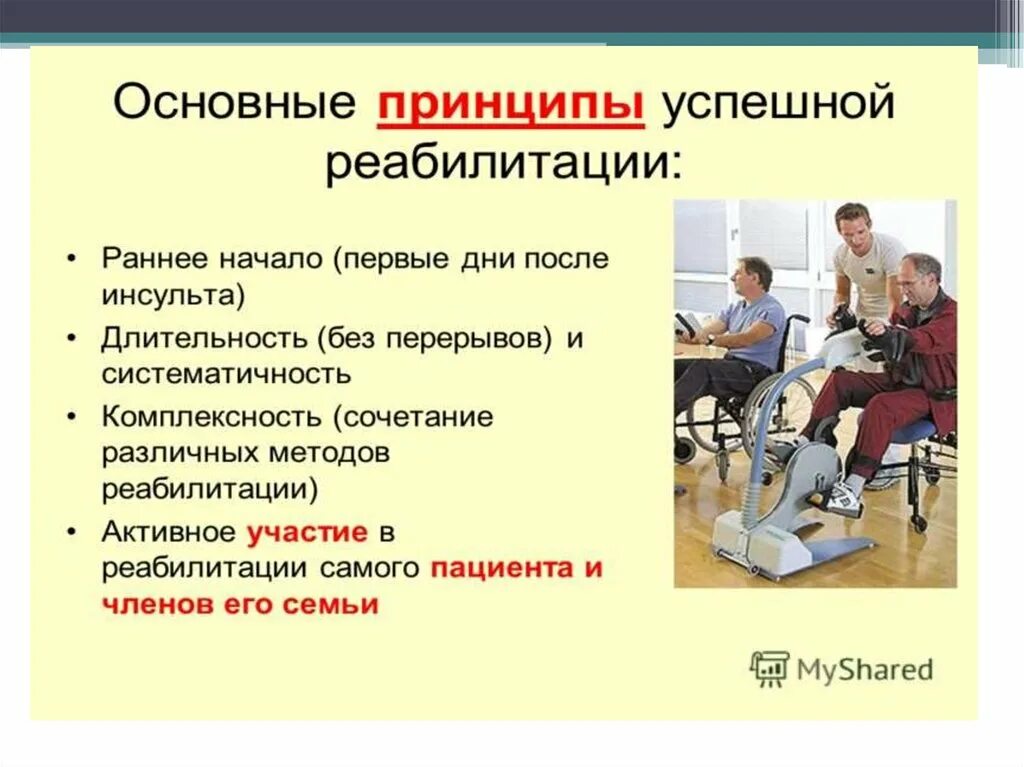 Основные принципы успешной реабилитации:

• Раннее начало (первые дни после инсульта)
• Длительность (без перерывов) и систематичность
• Комплексность (сочетание различных методов реабилитации)
• Активное участие в реабилитации самого пациента и членов его семьи

MyShared